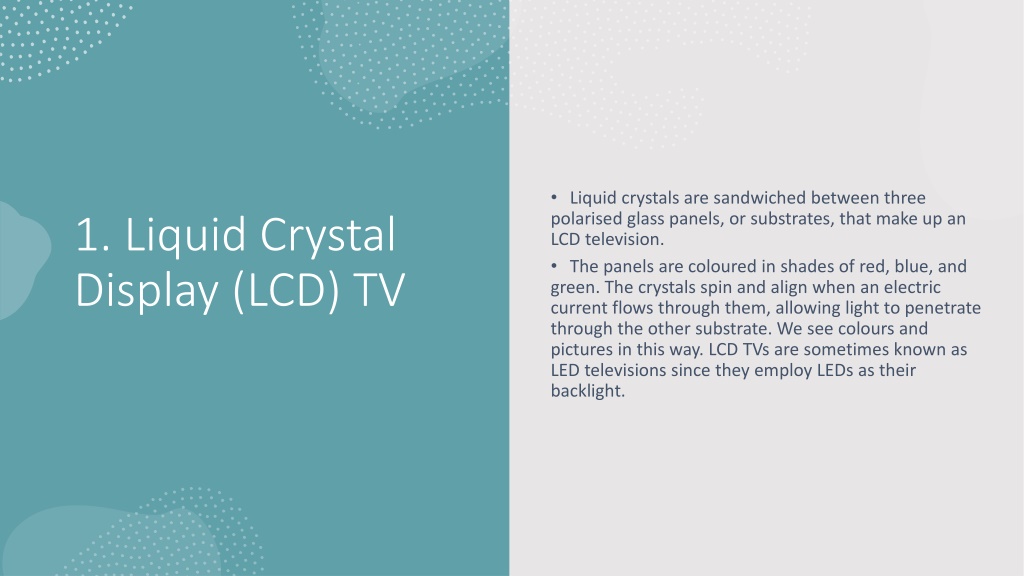 1. Liquid Crystal Display (LCD) TV

• Liquid crystals are sandwiched between three polarised glass panels, or substrates, that make up an LCD television.

• The panels are coloured in shades of red, blue, and green. The crystals spin and align when an electric current flows through them, allowing light to penetrate through the other substrate. We see colours and pictures in this way. LCD TVs are sometimes known as LED televisions since they employ LEDs as their backlight.